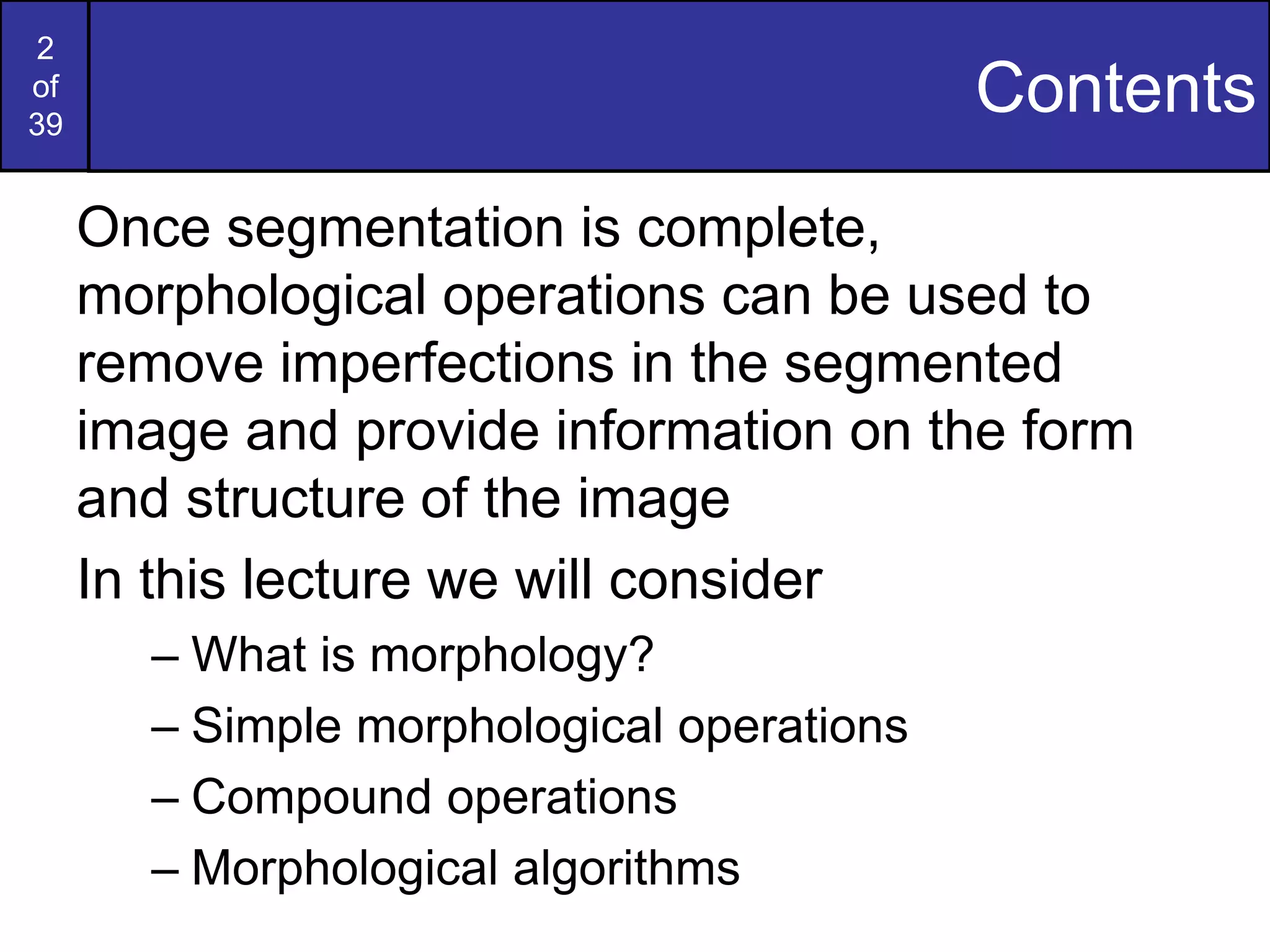 2
of
39

Contents

Once segmentation is complete, morphological operations can be used to remove imperfections in the segmented image and provide information on the form and structure of the image

In this lecture we will consider

– What is morphology?
– Simple morphological operations
– Compound operations
– Morphological algorithms